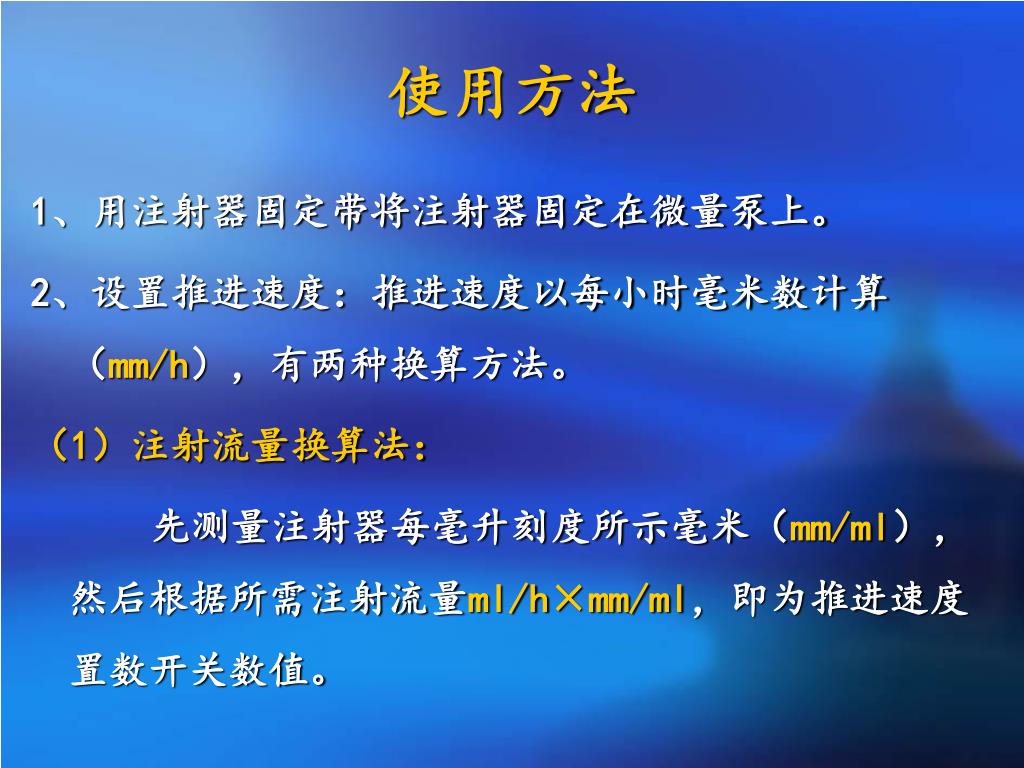 使用方法

1、用注射器固定带将注射器固定在微量泵上。

2、设置推进速度：推进速度以每小时毫米数计算（mm/h），有两种换算方法。

（1）注射流量换算法：

先测量注射器每毫升刻度所示毫米（mm/ml），然后根据所需注射流量ml/h×mm/ml，即为推进速度置数开关数值。